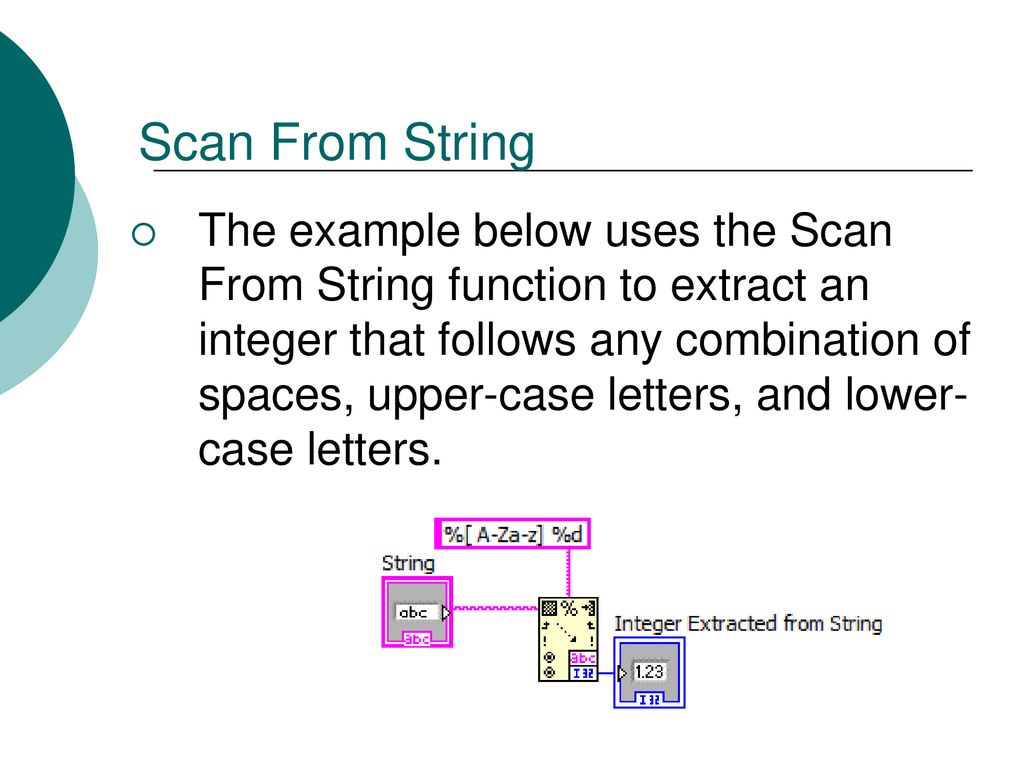 Scan From String

The example below uses the Scan From String function to extract an integer that follows any combination of spaces, upper-case letters, and lower-case letters.

%[ A-Za-z] %d

String

abc

abc

%

abc

I32

Integer Extracted from String

1.23

I32